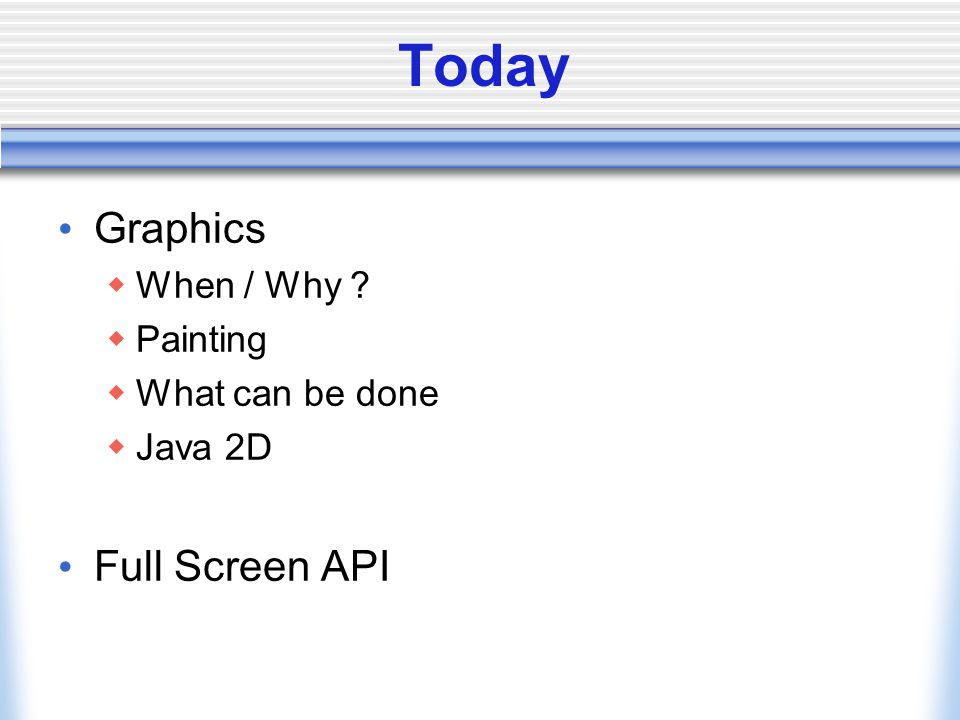 Today

• Graphics
  ◆ When / Why ?
  ◆ Painting
  ◆ What can be done
  ◆ Java 2D

• Full Screen API